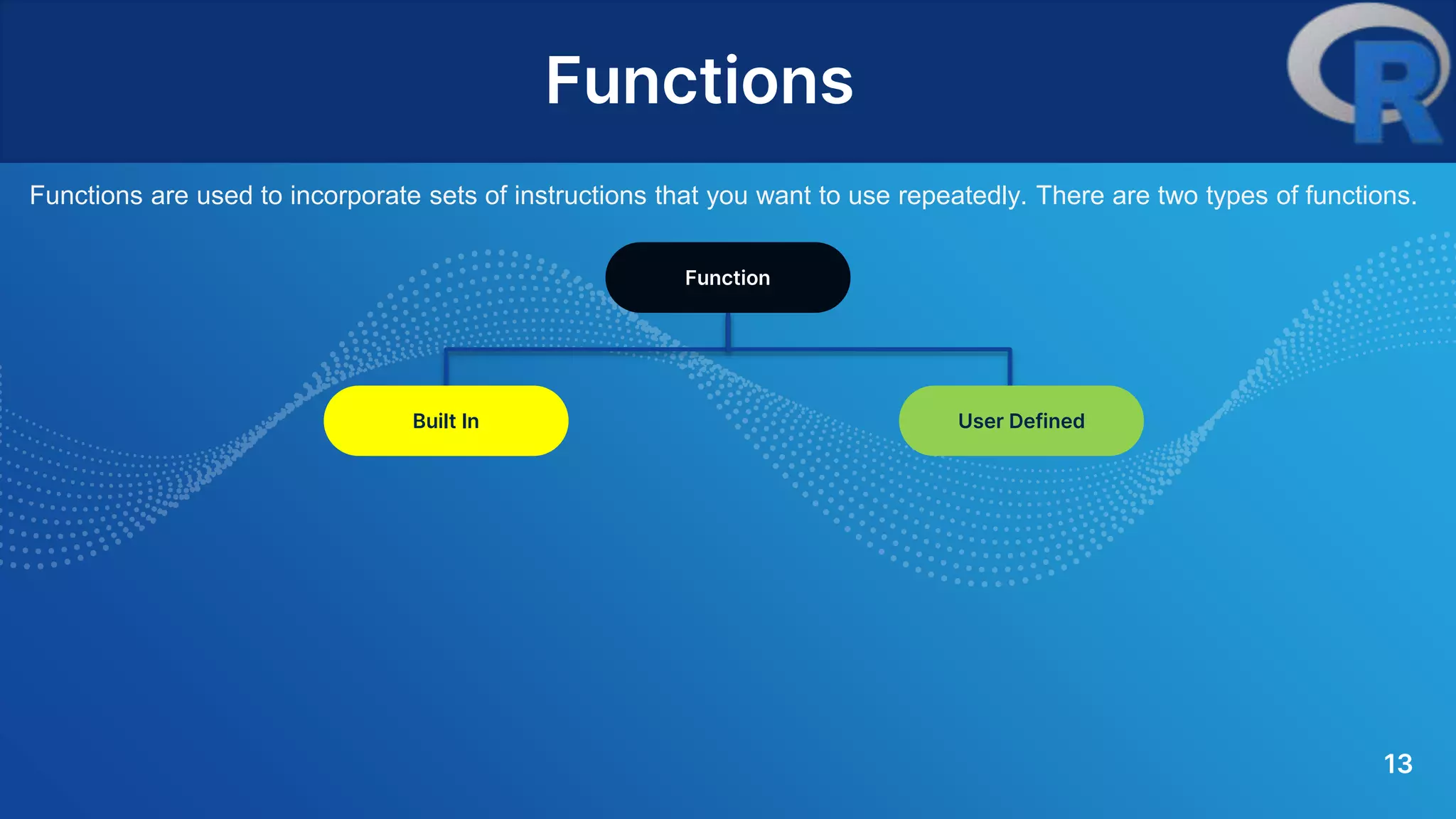 Functions

R

Functions are used to incorporate sets of instructions that you want to use repeatedly. There are two types of functions.

Function

Built In

User Defined

13